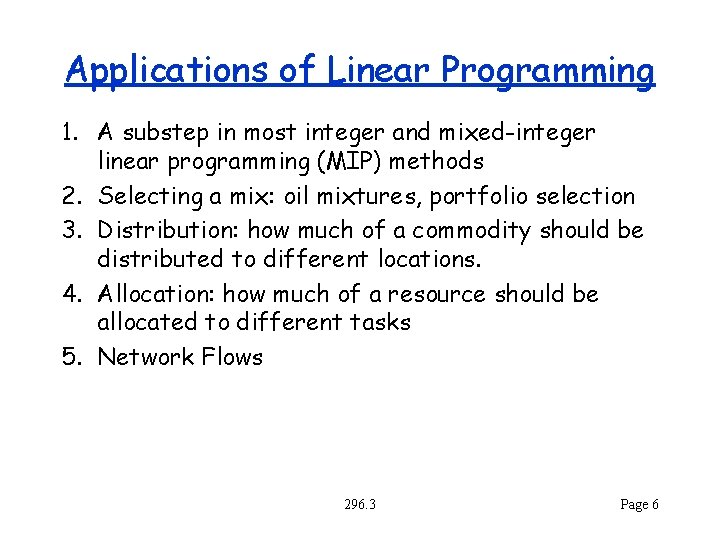 Applications of Linear Programming

1. A substep in most integer and mixed-integer linear programming (MIP) methods
2. Selecting a mix: oil mixtures, portfolio selection
3. Distribution: how much of a commodity should be distributed to different locations.
4. Allocation: how much of a resource should be allocated to different tasks
5. Network Flows

296.3

Page 6